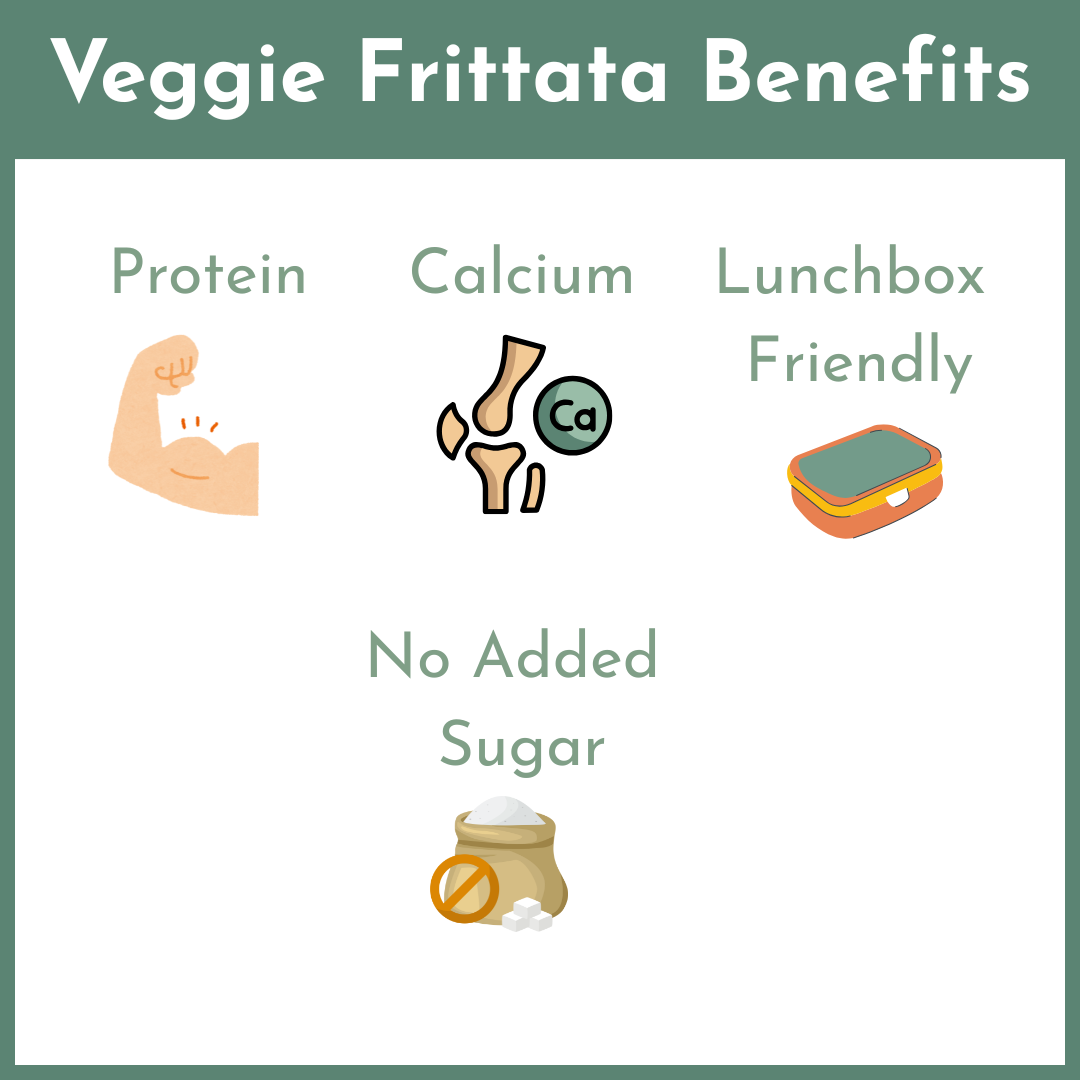 Veggie Frittata Benefits

Protein

Calcium

Ca

Lunchbox Friendly

No Added Sugar